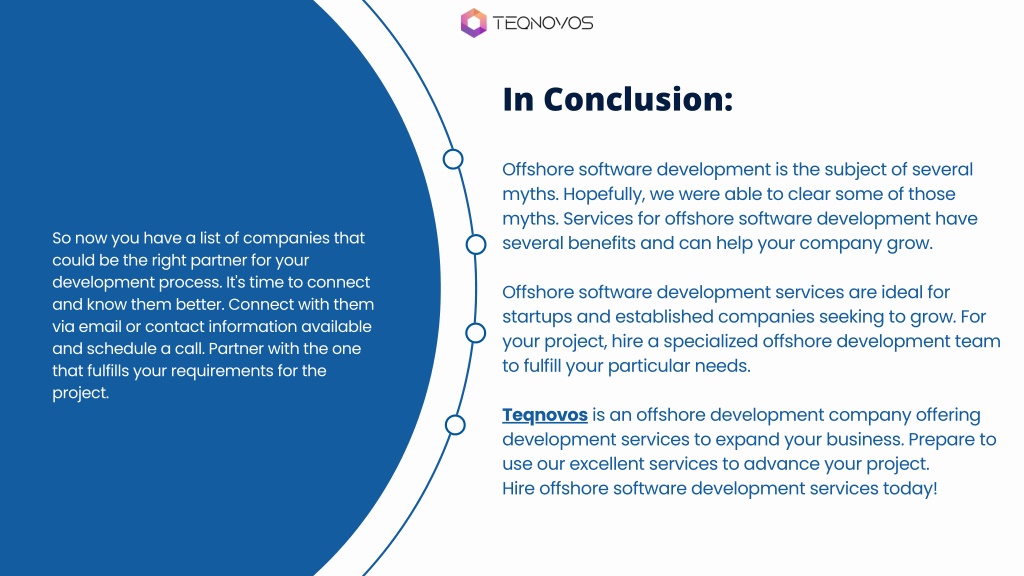 TEQNOVOS

So now you have a list of companies that could be the right partner for your development process. It's time to connect and know them better. Connect with them via email or contact information available and schedule a call. Partner with the one that fulfills your requirements for the project.

In Conclusion:

Offshore software development is the subject of several myths. Hopefully, we were able to clear some of those myths. Services for offshore software development have several benefits and can help your company grow.

Offshore software development services are ideal for startups and established companies seeking to grow. For your project, hire a specialized offshore development team to fulfill your particular needs.

Teqnovos is an offshore development company offering development services to expand your business. Prepare to use our excellent services to advance your project.
Hire offshore software development services today!